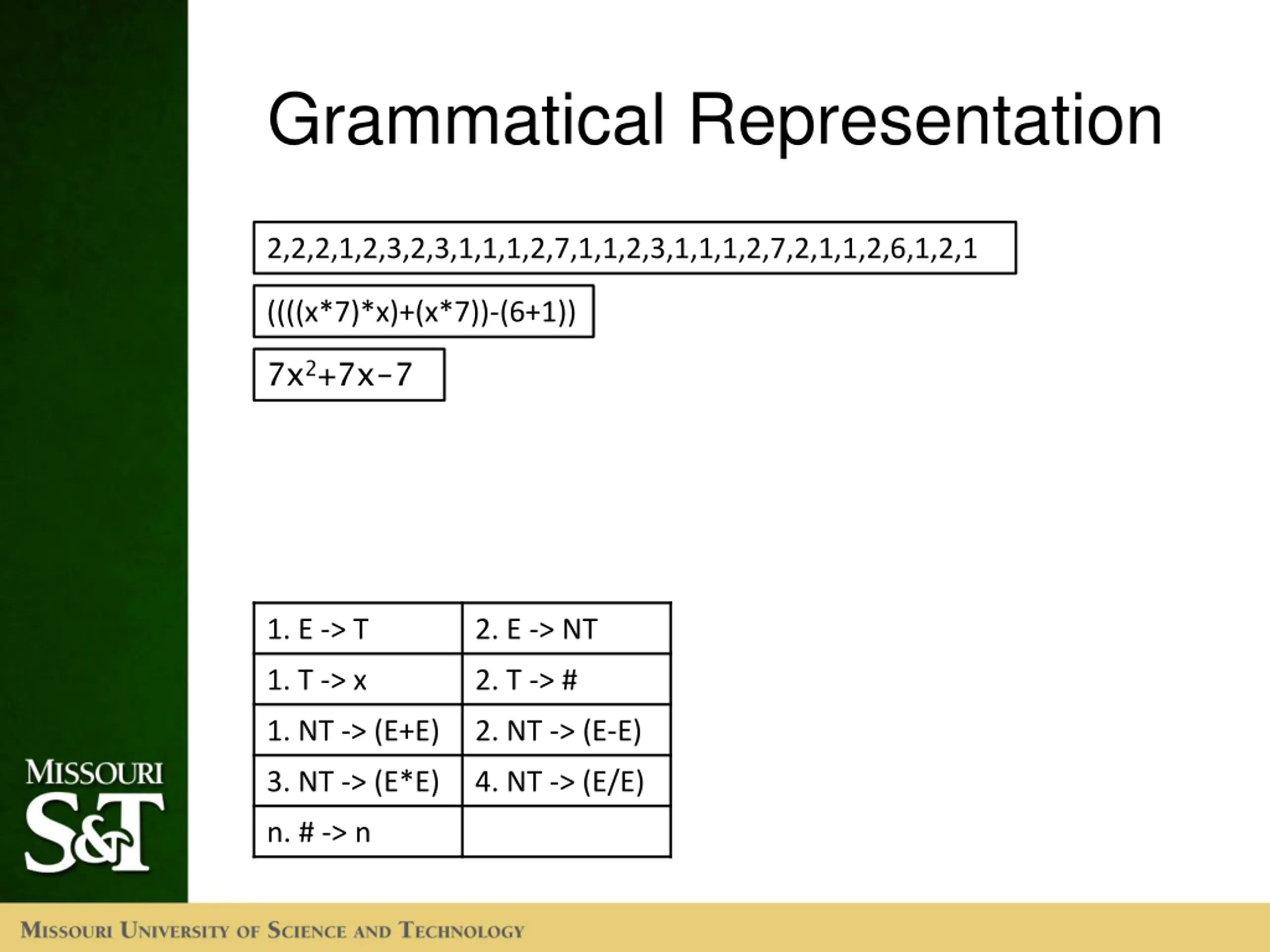 Grammatical Representation

2,2,2,1,2,3,2,3,1,1,1,2,7,1,1,2,3,1,1,1,2,7,2,1,1,2,6,1,2,1

((((x*7)*x)+(x*7))-(6+1))

$7x^2+7x-7$

| 1. E -> T | 2. E -> NT |
|---|---|
| 1. T -> x | 2. T -> # |
| 1. NT -> (E+E) | 2. NT -> (E-E) |
| 3. NT -> (E*E) | 4. NT -> (E/E) |
| n. # -> n | |

MISSOURI S&T

MISSOURI UNIVERSITY OF SCIENCE AND TECHNOLOGY